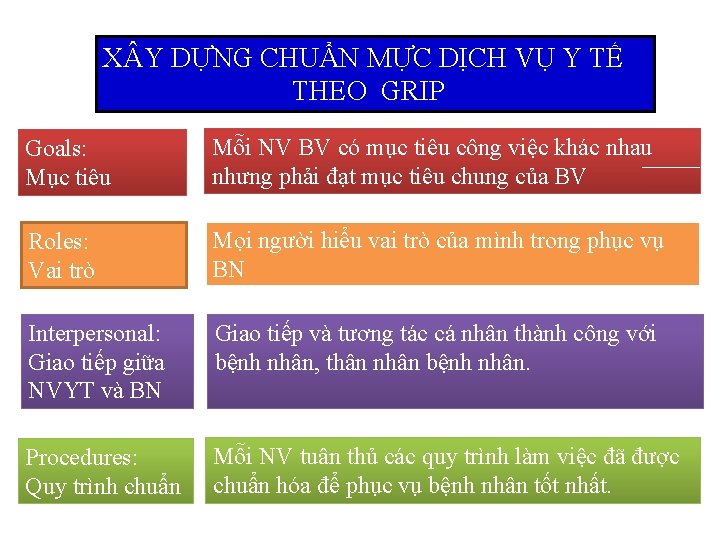 XÂY DỰNG CHUẨN MỰC DỊCH VỤ Y TẾ THEO GRIP

Goals:
Mục tiêu

Mỗi NV BV có mục tiêu công việc khác nhau nhưng phải đạt mục tiêu chung của BV

Roles:
Vai trò

Mọi người hiểu vai trò của mình trong phục vụ BN

Interpersonal:
Giao tiếp giữa NVYT và BN

Giao tiếp và tương tác cá nhân thành công với bệnh nhân, thân nhân bệnh nhân.

Procedures:
Quy trình chuẩn

Mỗi NV tuân thủ các quy trình làm việc đã được chuẩn hóa để phục vụ bệnh nhân tốt nhất.